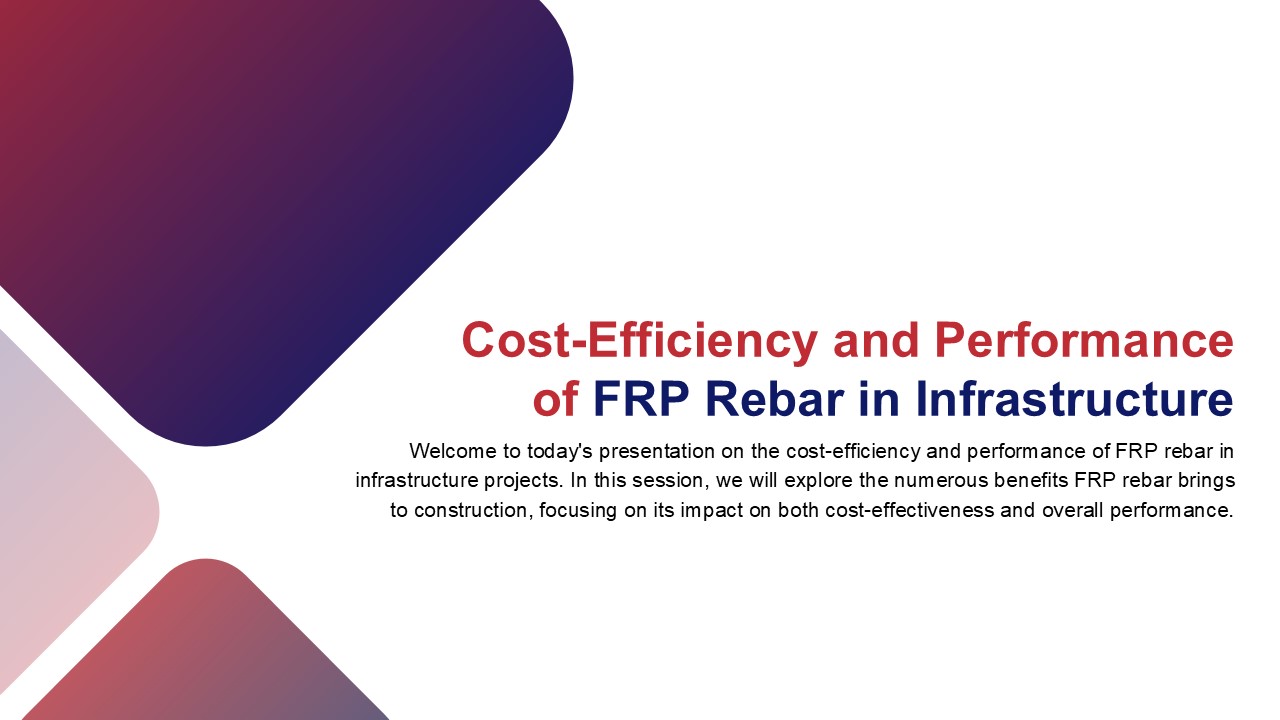 Cost-Efficiency and Performance of FRP Rebar in Infrastructure

Welcome to today's presentation on the cost-efficiency and performance of FRP rebar in infrastructure projects. In this session, we will explore the numerous benefits FRP rebar brings to construction, focusing on its impact on both cost-effectiveness and overall performance.